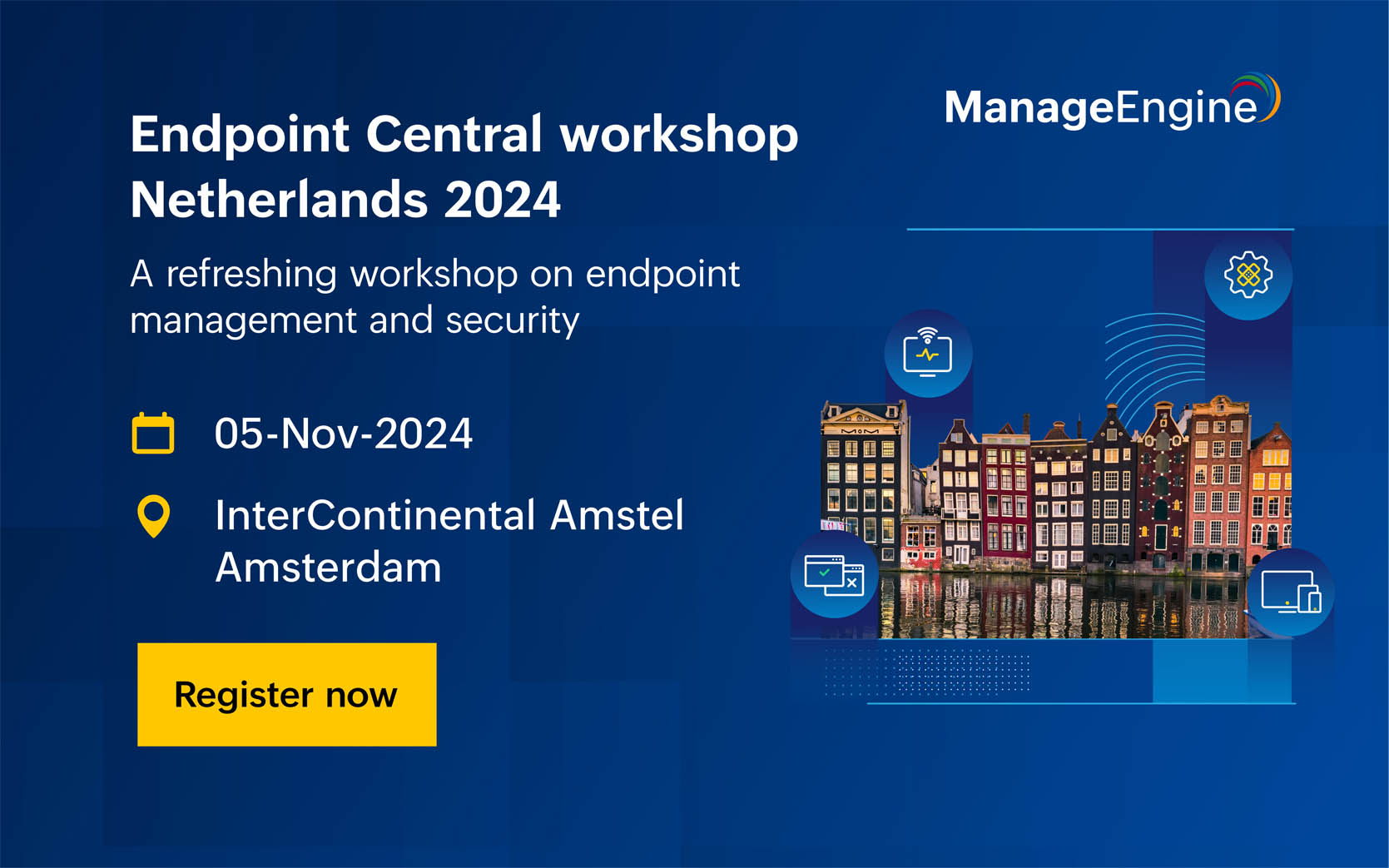 ManageEngine

Endpoint Central workshop Netherlands 2024

A refreshing workshop on endpoint management and security

05-Nov-2024

InterContinental Amstel Amsterdam

Register now